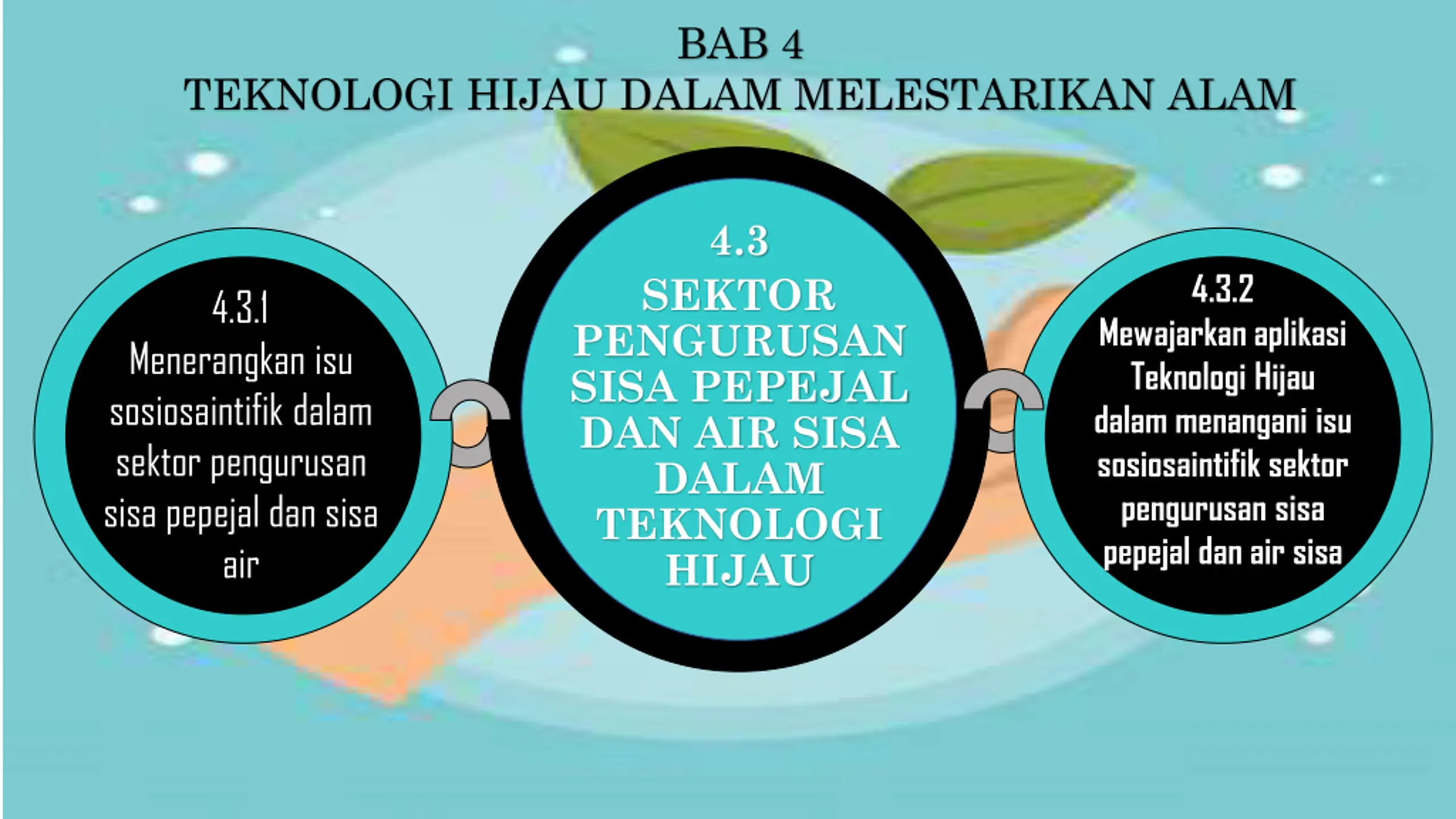 BAB 4
TEKNOLOGI HIJAU DALAM MELESTARIKAN ALAM

4.3.1
Menerangkan isu sosiosaintifik dalam sektor pengurusan sisa pepejal dan sisa air

4.3
SEKTOR PENGURUSAN SISA PEPEJAL DAN AIR SISA DALAM TEKNOLOGI HIJAU

4.3.2
Mewajarkan aplikasi Teknologi Hijau dalam menangani isu sosiosaintifik sektor pengurusan sisa pepejal dan air sisa